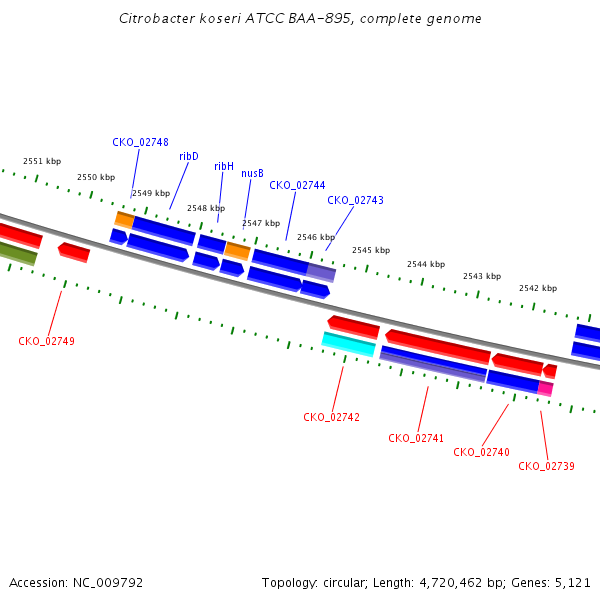 Citrobacter koseri ATCC BAA-895, complete genome

CKO_02748

ribD

ribH

nusB

CKO_02744

CKO_02743

2551 kbp

2550 kbp

2549 kbp

2548 kbp

2547 kbp

2546 kbp

2545 kbp

2544 kbp

2543 kbp

2542 kbp

CKO_02749

CKO_02742

CKO_02741

CKO_02740

CKO_02739

Accession: NC_009792

Topology: circular; Length: 4,720,462 bp; Genes: 5,121